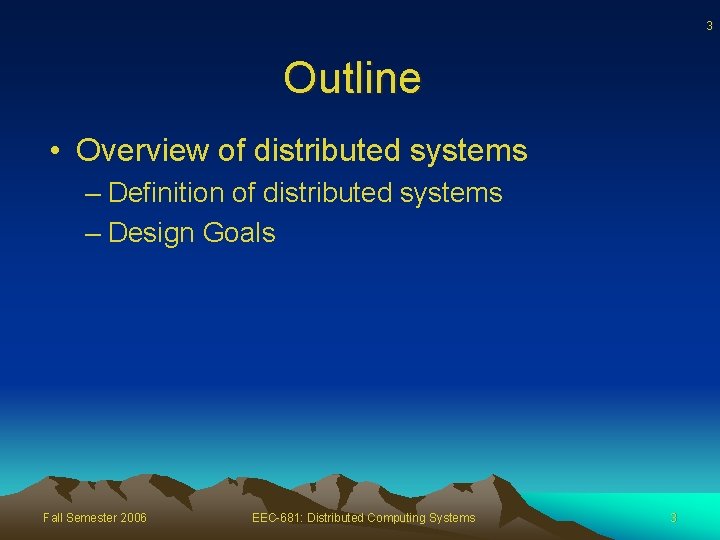 3

Outline

• Overview of distributed systems
– Definition of distributed systems
– Design Goals

Fall Semester 2006

EEC-681: Distributed Computing Systems

3